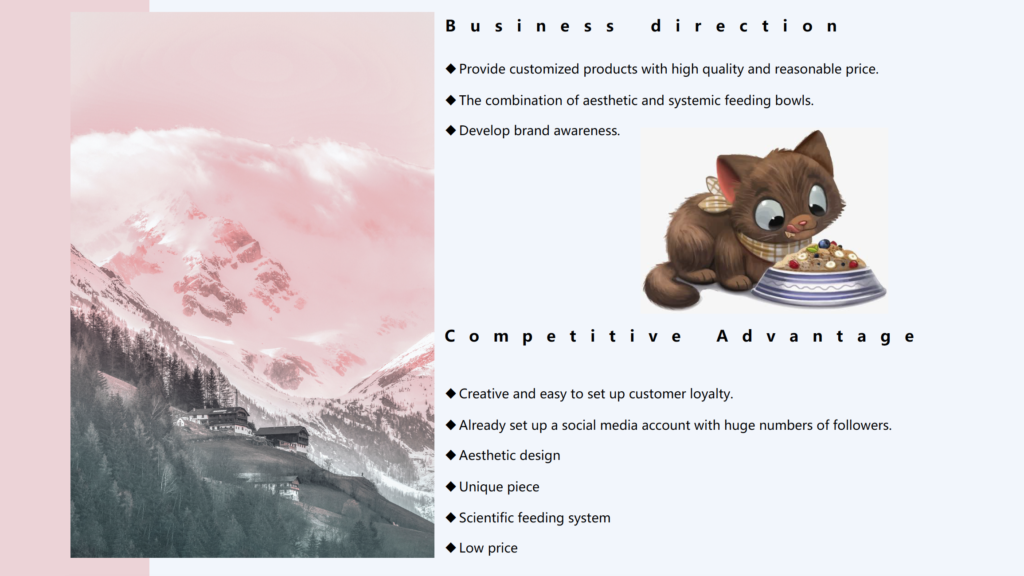 Business direction

◆ Provide customized products with high quality and reasonable price.

◆ The combination of aesthetic and systemic feeding bowls.

◆ Develop brand awareness.

Competitive Advantage

◆ Creative and easy to set up customer loyalty.

◆ Already set up a social media account with huge numbers of followers.

◆ Aesthetic design

◆ Unique piece

◆ Scientific feeding system

◆ Low price